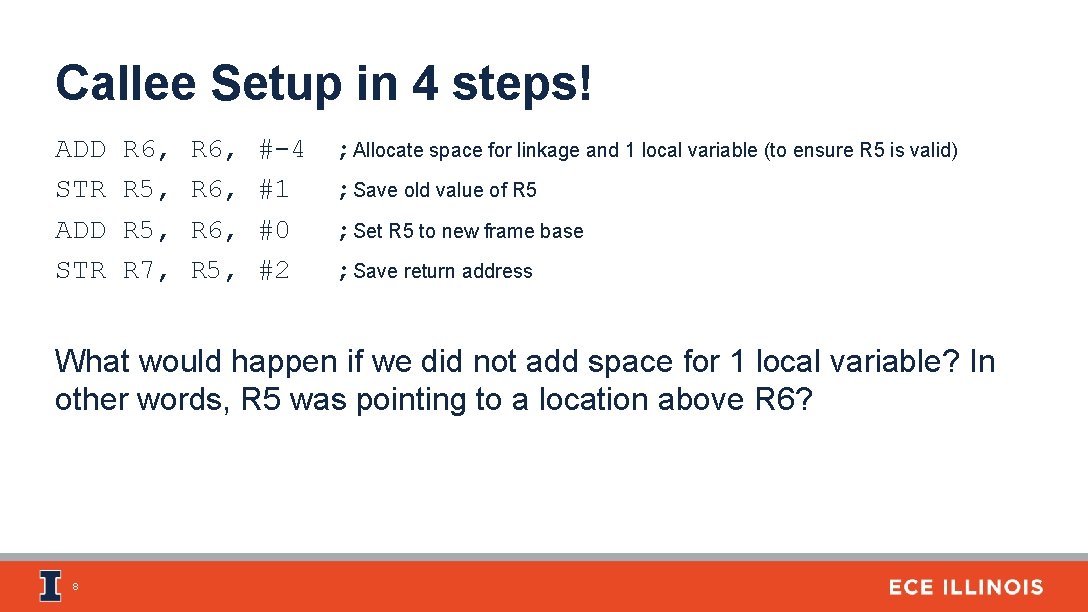 Callee Setup in 4 steps!

ADD R6, R6, #-4 ; Allocate space for linkage and 1 local variable (to ensure R5 is valid)
STR R5, R6, #1 ; Save old value of R5
ADD R5, R6, #0 ; Set R5 to new frame base
STR R7, R5, #2 ; Save return address

What would happen if we did not add space for 1 local variable? In other words, R5 was pointing to a location above R6?

8

ECE ILLINOIS